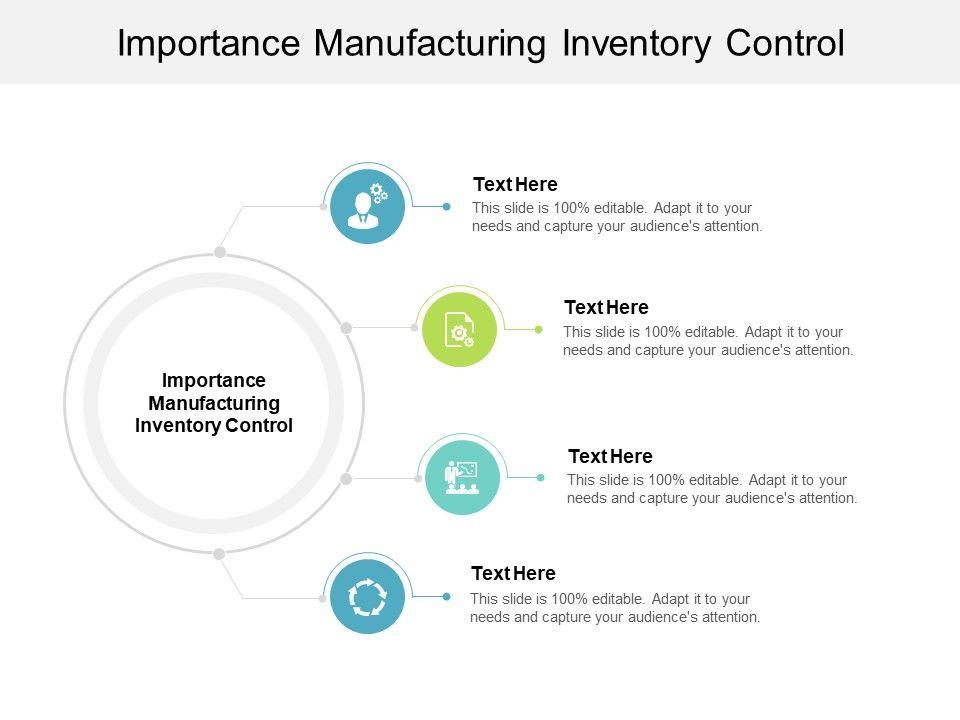 Importance Manufacturing Inventory Control

Importance Manufacturing Inventory Control

Text Here
This slide is 100% editable. Adapt it to your needs and capture your audience's attention.

Text Here
This slide is 100% editable. Adapt it to your needs and capture your audience's attention.

Text Here
This slide is 100% editable. Adapt it to your needs and capture your audience's attention.

Text Here
This slide is 100% editable. Adapt it to your needs and capture your audience's attention.